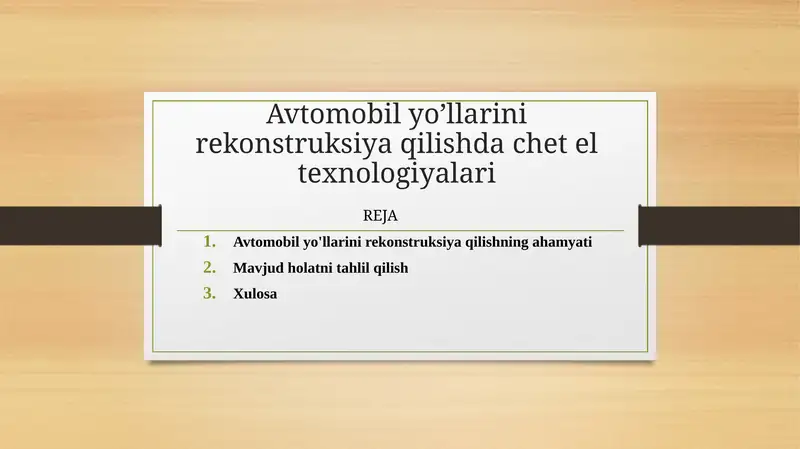 Avtomobil yo’llarini rekonstruksiya qilishda chet el texnologiyalari

REJA

1. Avtomobil yo'llarini rekonstruksiya qilishning ahamyati
2. Mavjud holatni tahlil qilish
3. Xulosa